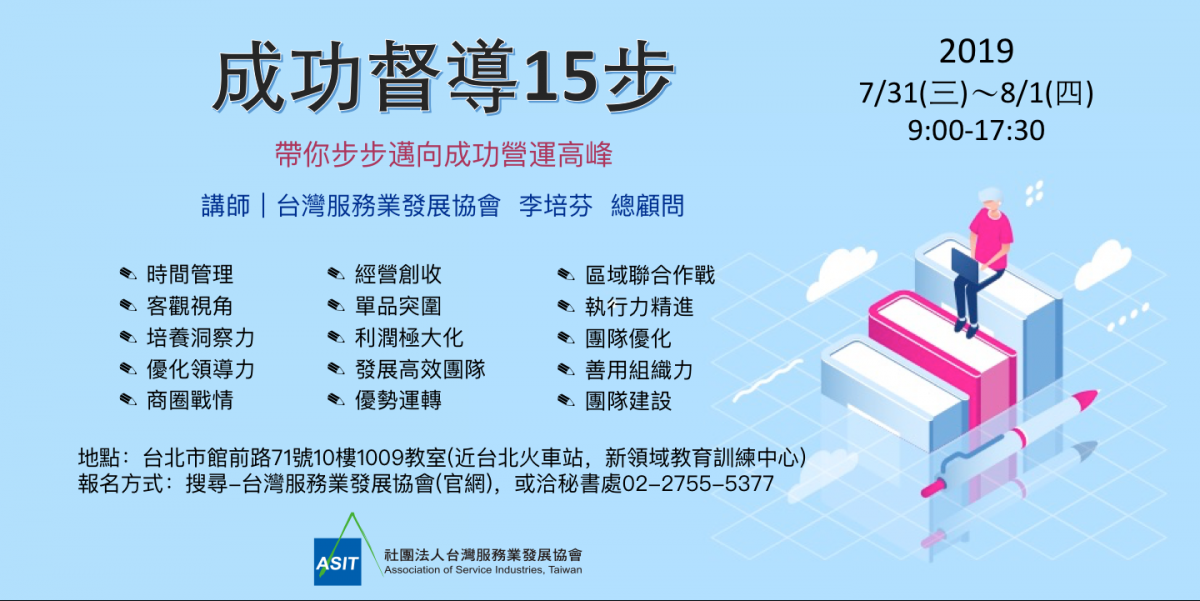 成功督導15步

2019
7/31(三)～8/1(四)
9:00-17:30

帶你步步邁向成功營運高峰

講師｜台灣服務業發展協會　李培芬　總顧問

✎ 時間管理
✎ 客觀視角
✎ 培養洞察力
✎ 優化領導力
✎ 商圈戰情

✎ 經營創收
✎ 單品突圍
✎ 利潤極大化
✎ 發展高效團隊
✎ 優勢運轉

✎ 區域聯合作戰
✎ 執行力精進
✎ 團隊優化
✎ 善用組織力
✎ 團隊建設

地點：台北市館前路71號10樓1009教室(近台北火車站，新領域教育訓練中心)
報名方式：搜尋–台灣服務業發展協會(官網)，或洽秘書處02–2755–5377

ASIT
社團法人台灣服務業發展協會
Association of Service Industries, Taiwan